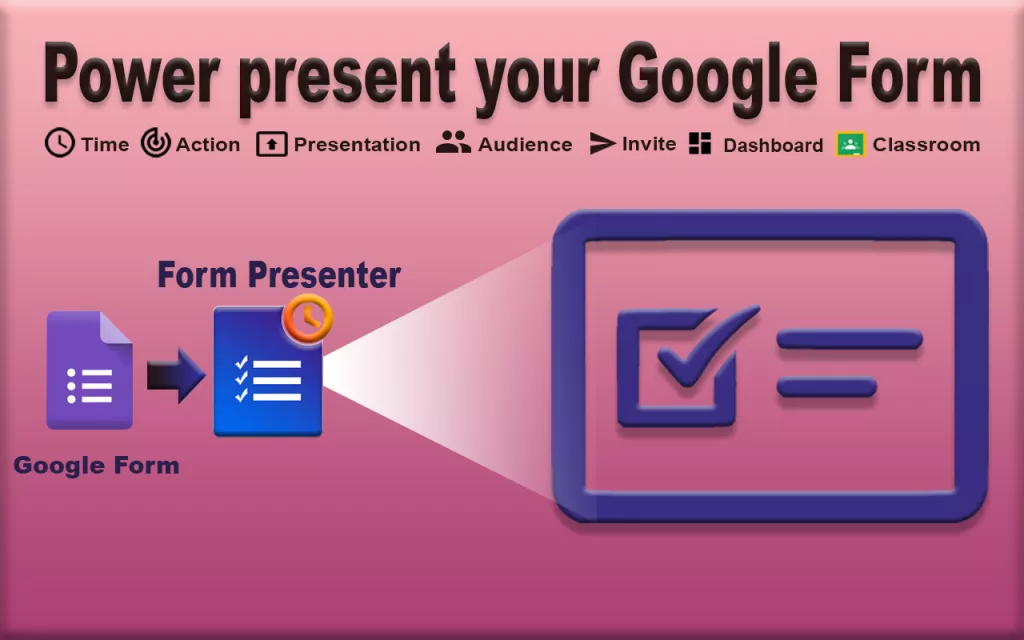 Power present your Google Form

Time Action Presentation Audience Invite Dashboard Classroom

Form Presenter

Google Form